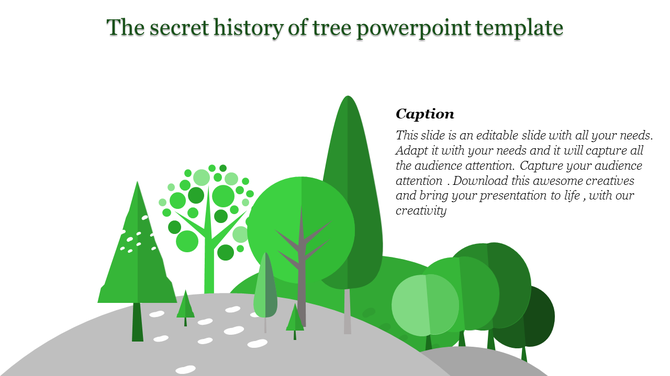 The secret history of tree powerpoint template

Caption

This slide is an editable slide with all your needs. Adapt it with your needs and it will capture all the audience attention. Capture your audience attention . Download this awesome creatives and bring your presentation to life , with our creativity